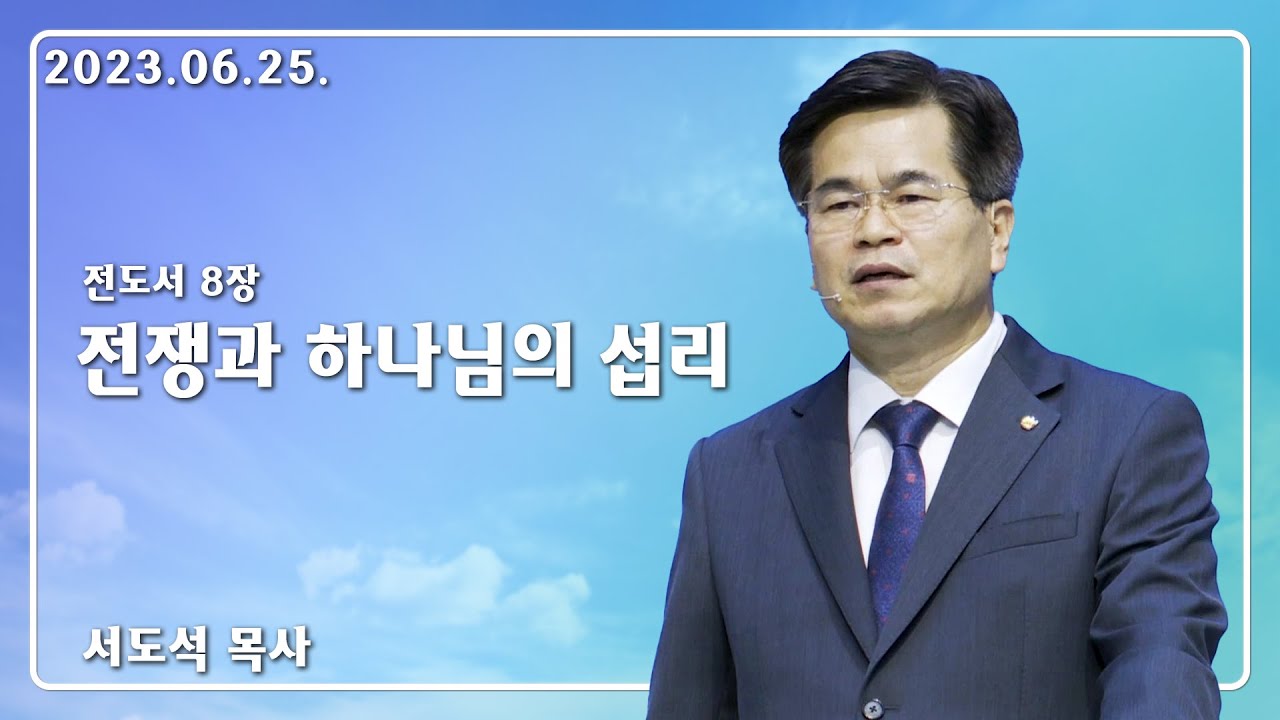 2023.06.25.

전도서 8장

전쟁과 하나님의 섭리

서도석 목사